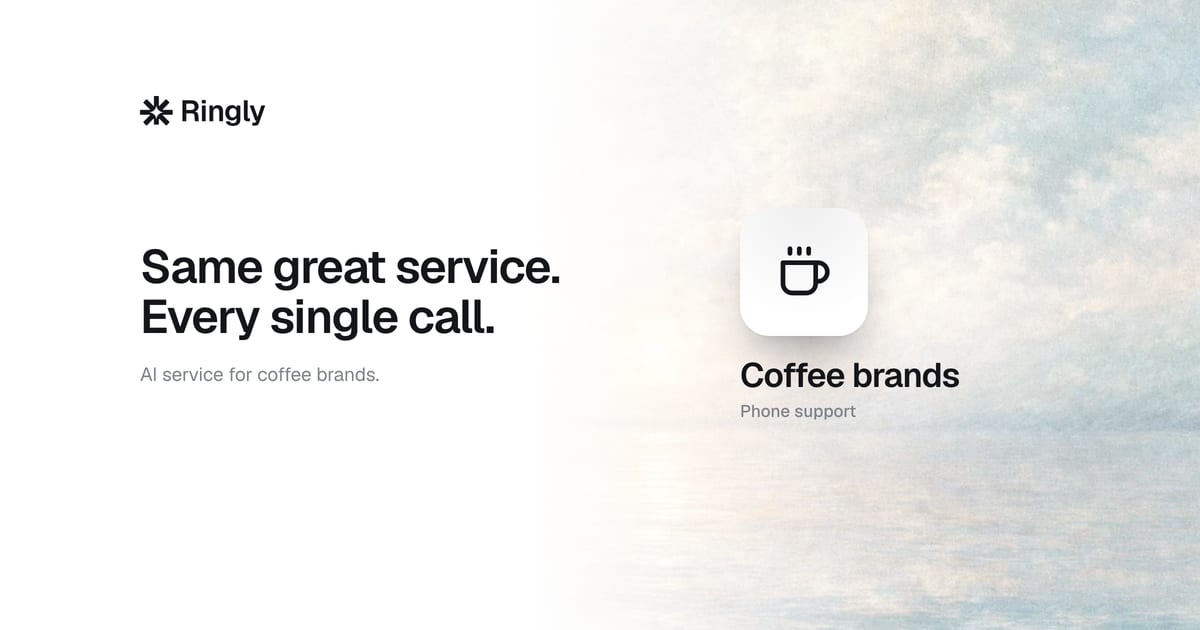 Ringly

Same great service.
Every single call.

AI service for coffee brands.

Coffee brands

Phone support